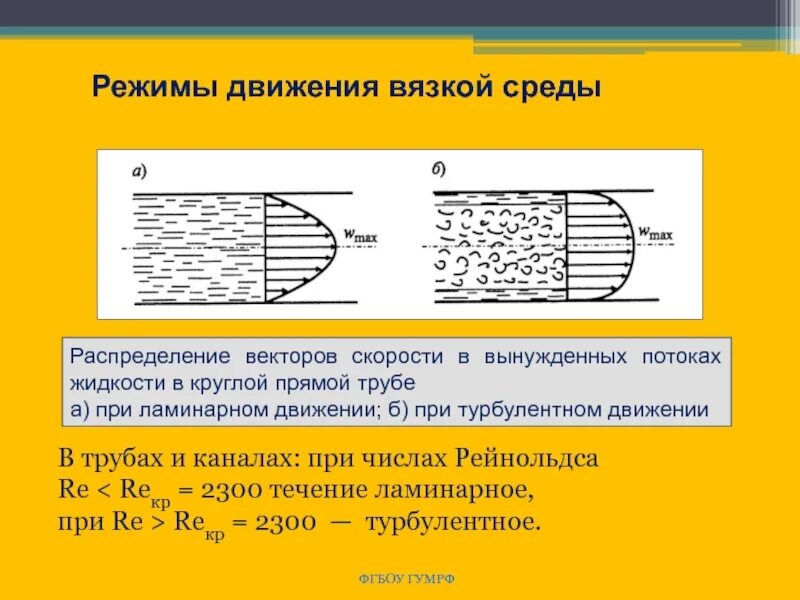 Режимы движения вязкой среды

а)

$w_{max}$

б)

$w_{max}$

Распределение векторов скорости в вынужденных потоках жидкости в круглой прямой трубе
а) при ламинарном движении; б) при турбулентном движении

В трубах и каналах: при числах Рейнольдса
$Re < Re_{кр} = 2300$ течение ламинарное,
при $Re > Re_{кр} = 2300$ — турбулентное.

ФГБОУ ГУМРФ